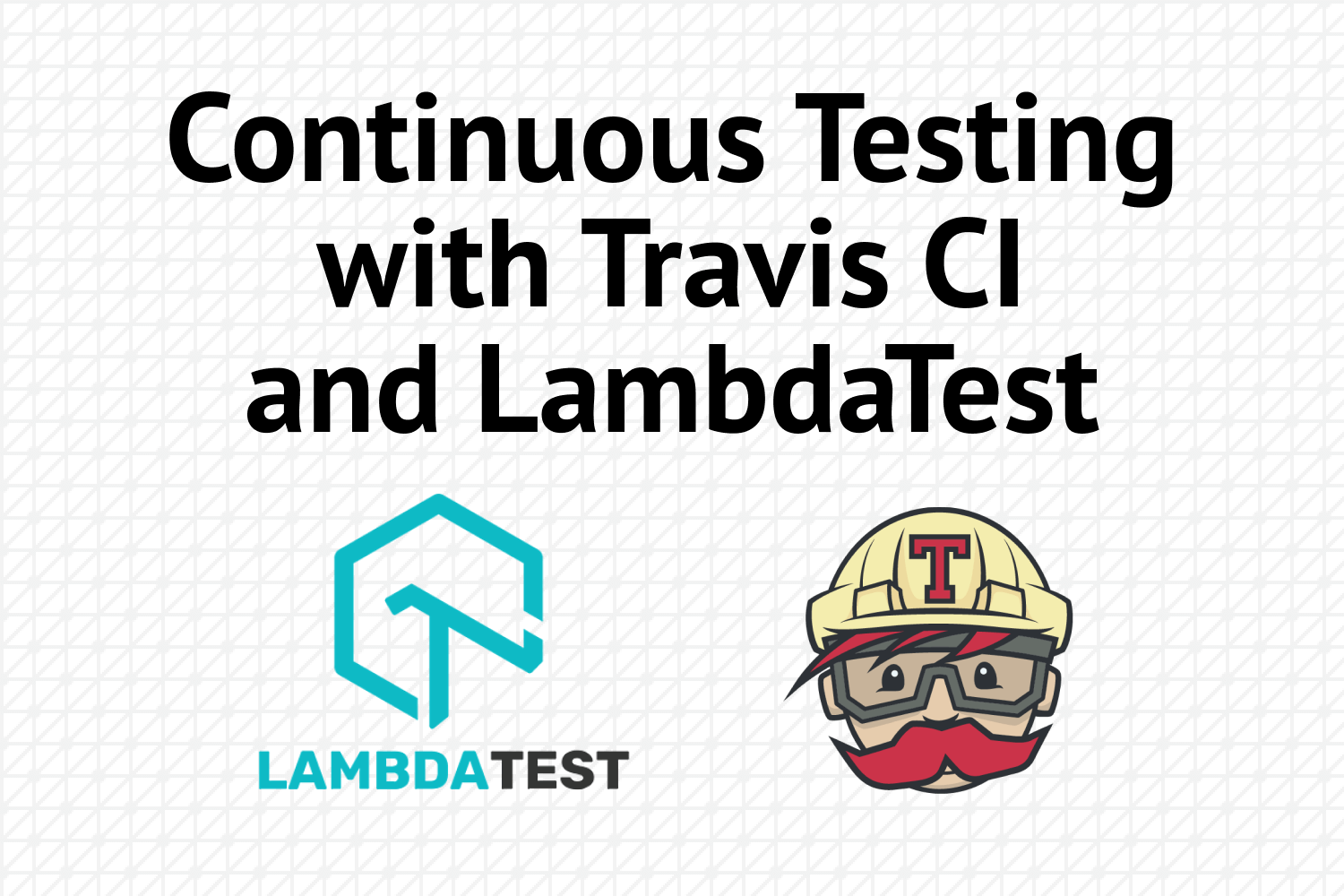 Continuous Testing with Travis CI and LambdaTest

LAMBDATEST

T